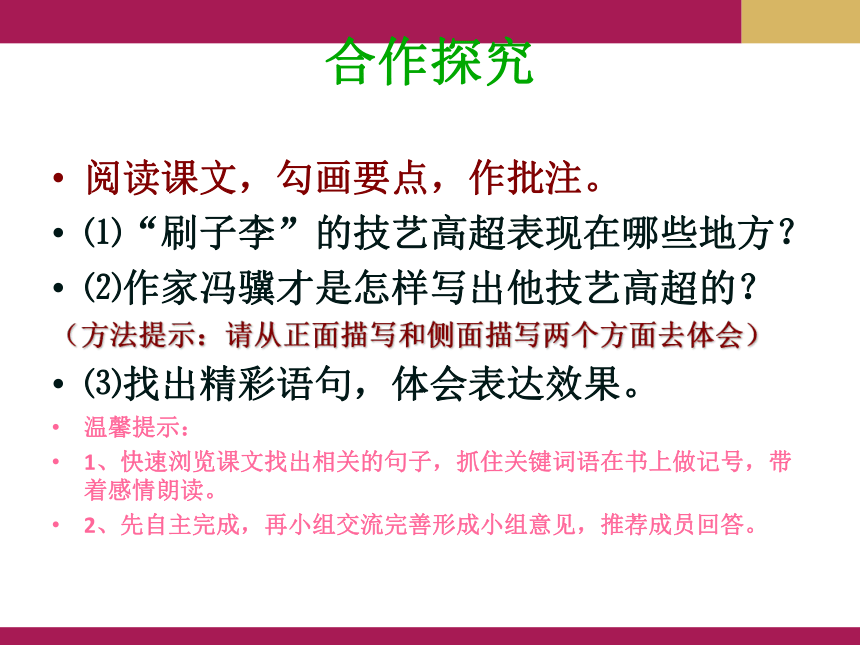 合作探究

• 阅读课文，勾画要点，作批注。
• ⑴“刷子李”的技艺高超表现在哪些地方？
• ⑵作家冯骥才是怎样写出他技艺高超的？
（方法提示：请从正面描写和侧面描写两个方面去体会）
• ⑶找出精彩语句，体会表达效果。
• 温馨提示：
• 1、快速浏览课文找出相关的句子，抓住关键词语在书上做记号，带着感情朗读。
• 2、先自主完成，再小组交流完善形成小组意见，推荐成员回答。